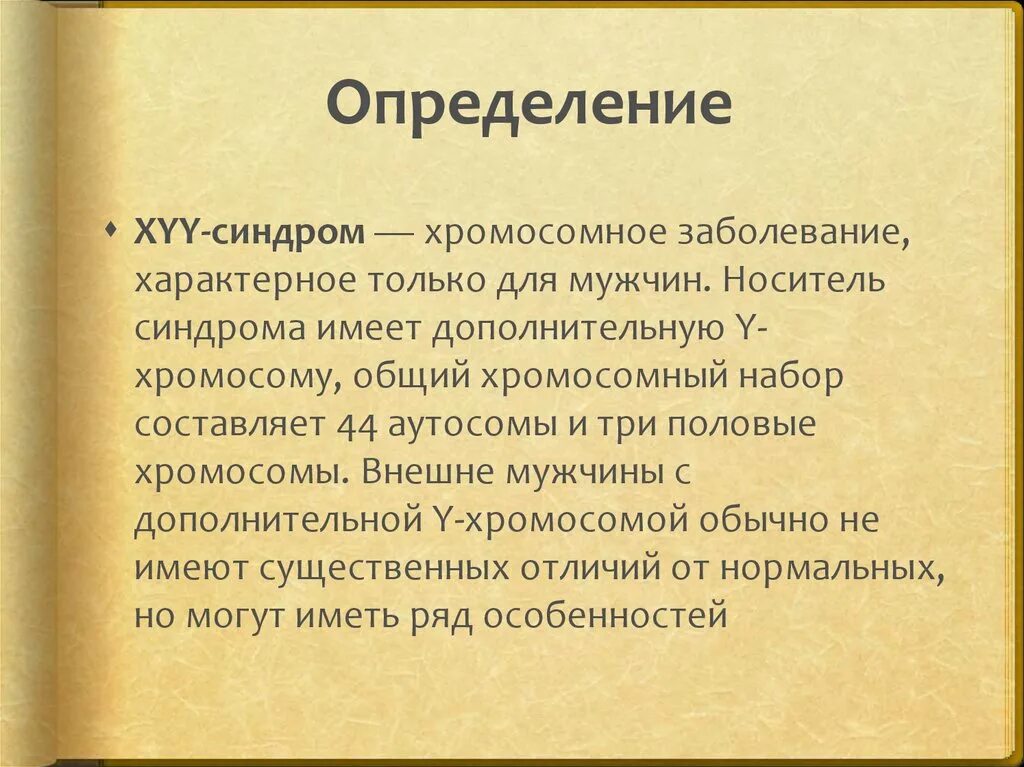 Определение

XYY-синдром — хромосомное заболевание, характерное только для мужчин. Носитель синдрома имеет дополнительную Y-хромосому, общий хромосомный набор составляет 44 аутосомы и три половые хромосомы. Внешне мужчины с дополнительной Y-хромосомой обычно не имеют существенных отличий от нормальных, но могут иметь ряд особенностей